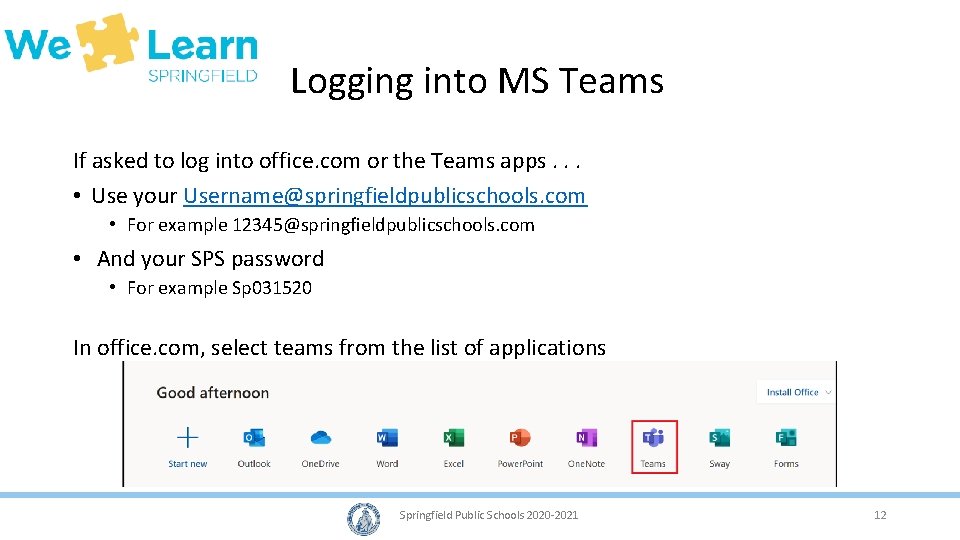 We Learn
SPRINGFIELD

Logging into MS Teams

If asked to log into office.com or the Teams apps . . .

• Use your Username@springfieldpublicschools.com
  • For example 12345@springfieldpublicschools.com
• And your SPS password
  • For example Sp031520

In office.com, select teams from the list of applications

Good afternoon

Install Office

Start new
Outlook
OneDrive
Word
Excel
PowerPoint
OneNote
Teams
Sway
Forms

Springfield Public Schools 2020-2021

12